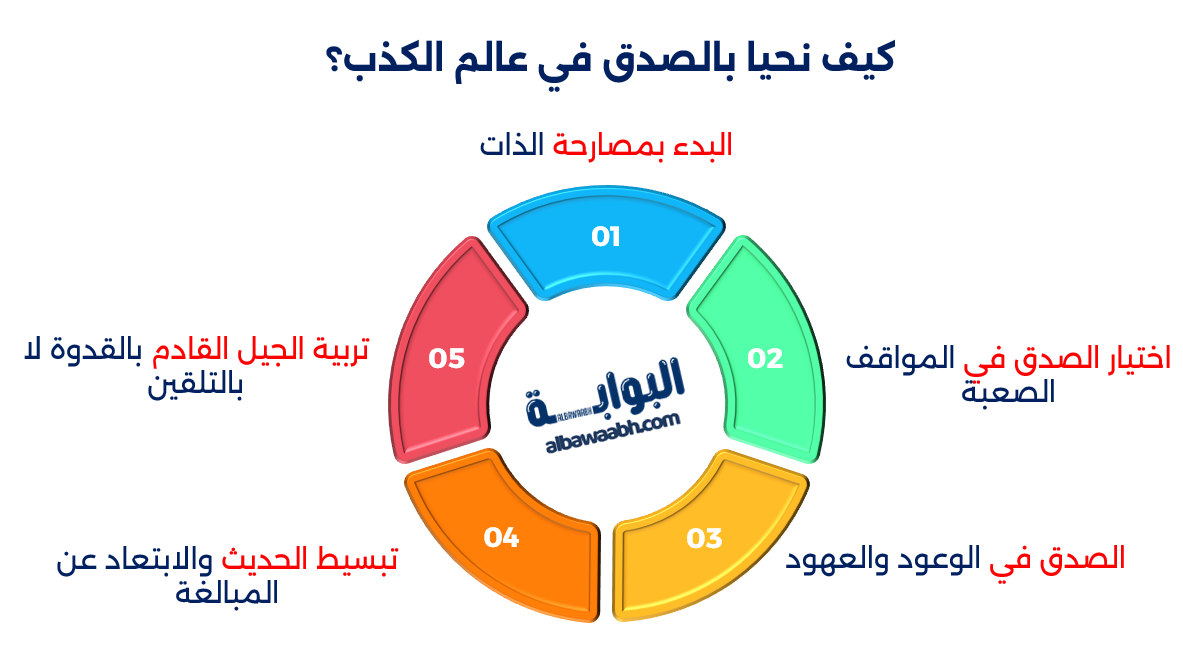 كيف نحيا بالصدق في عالم الكذب؟

البدء بمصارحة الذات

01

اختيار الصدق في المواقف الصعبة

02

الصدق في الوعود والعهود

03

تبسيط الحديث والابتعاد عن المبالغة

04

تربية الجيل القادم بالقدوة لا بالتلقين

05

البوابة
ALBAWABH
albawaabh.com